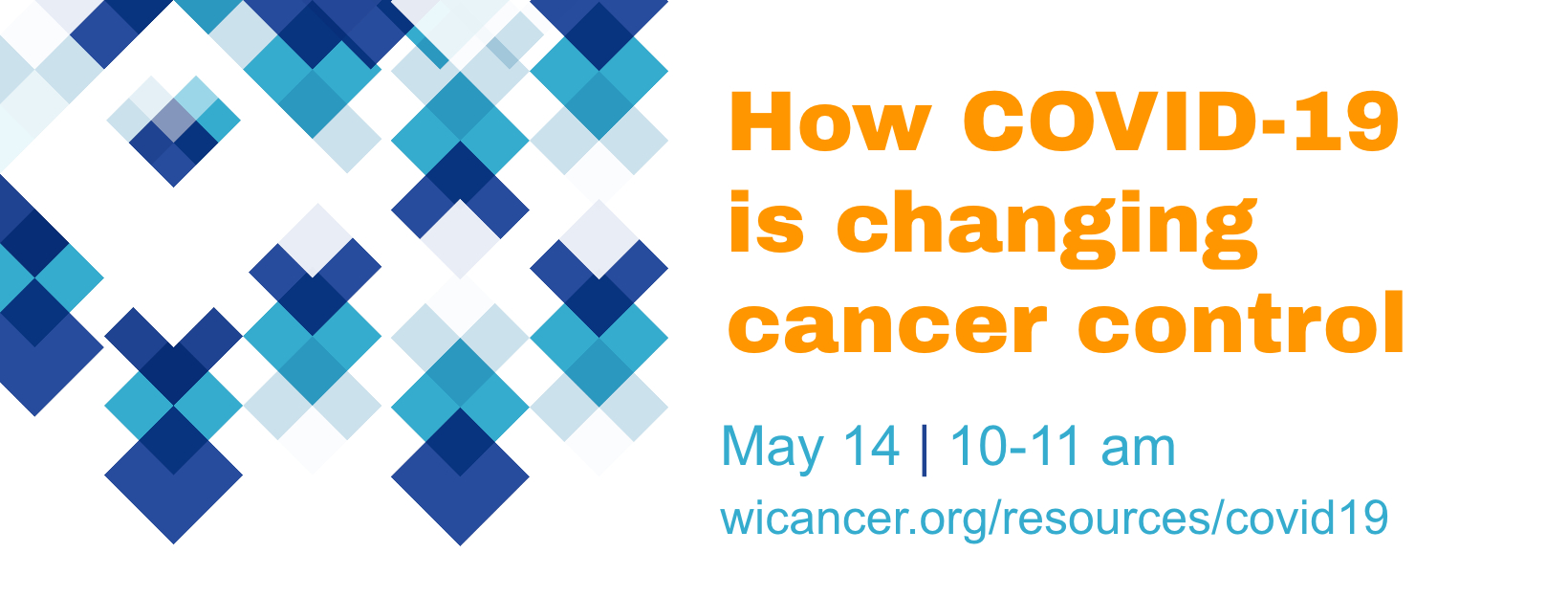 How COVID-19 is changing cancer control

May 14 | 10-11 am

wicancer.org/resources/covid19